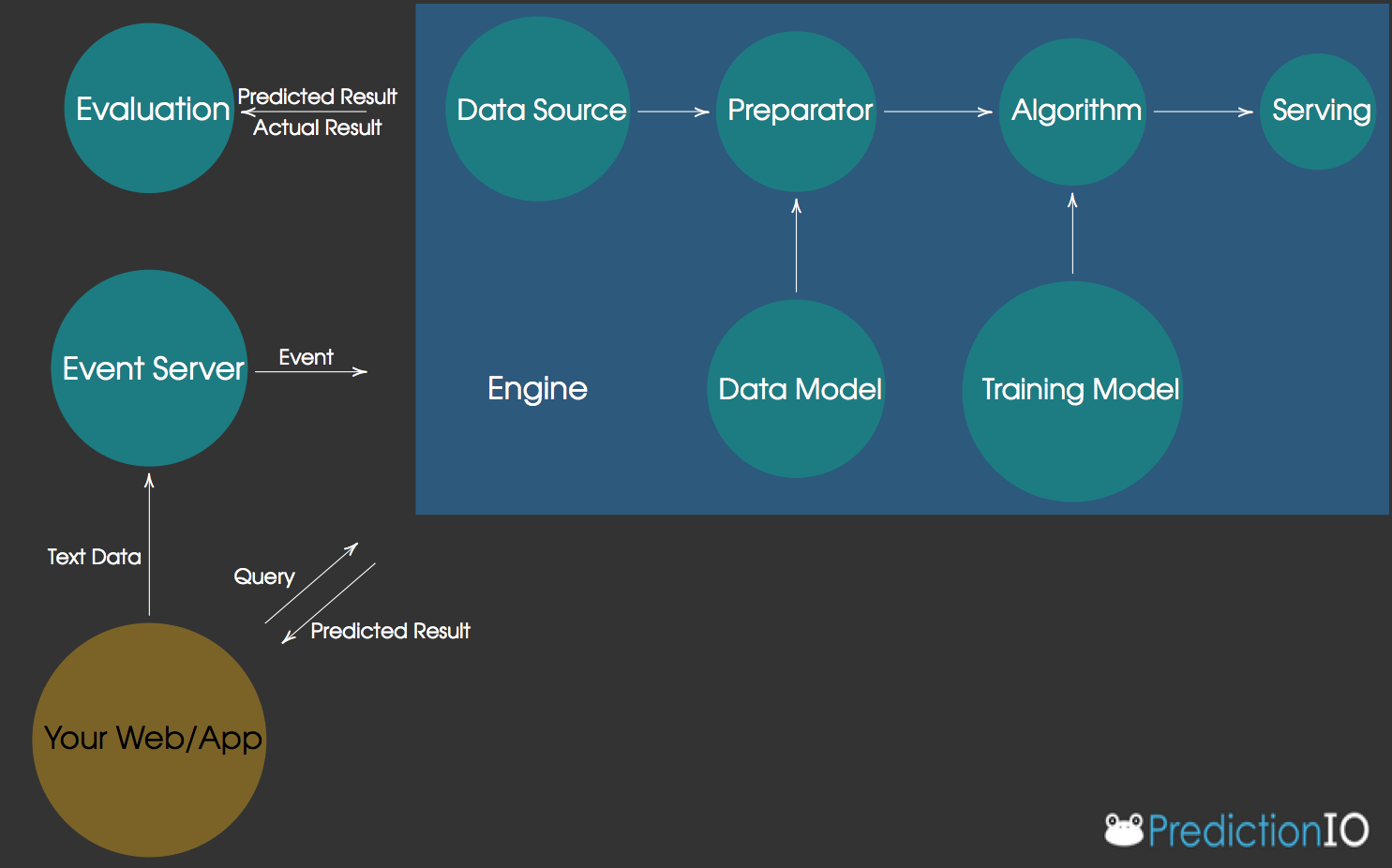 Evaluation

Predicted Result
Actual Result

Data Source

Preparator

Algorithm

Serving

Event Server

Event

Engine

Data Model

Training Model

Text Data

Query

Predicted Result

Your Web/App

PredictionIO